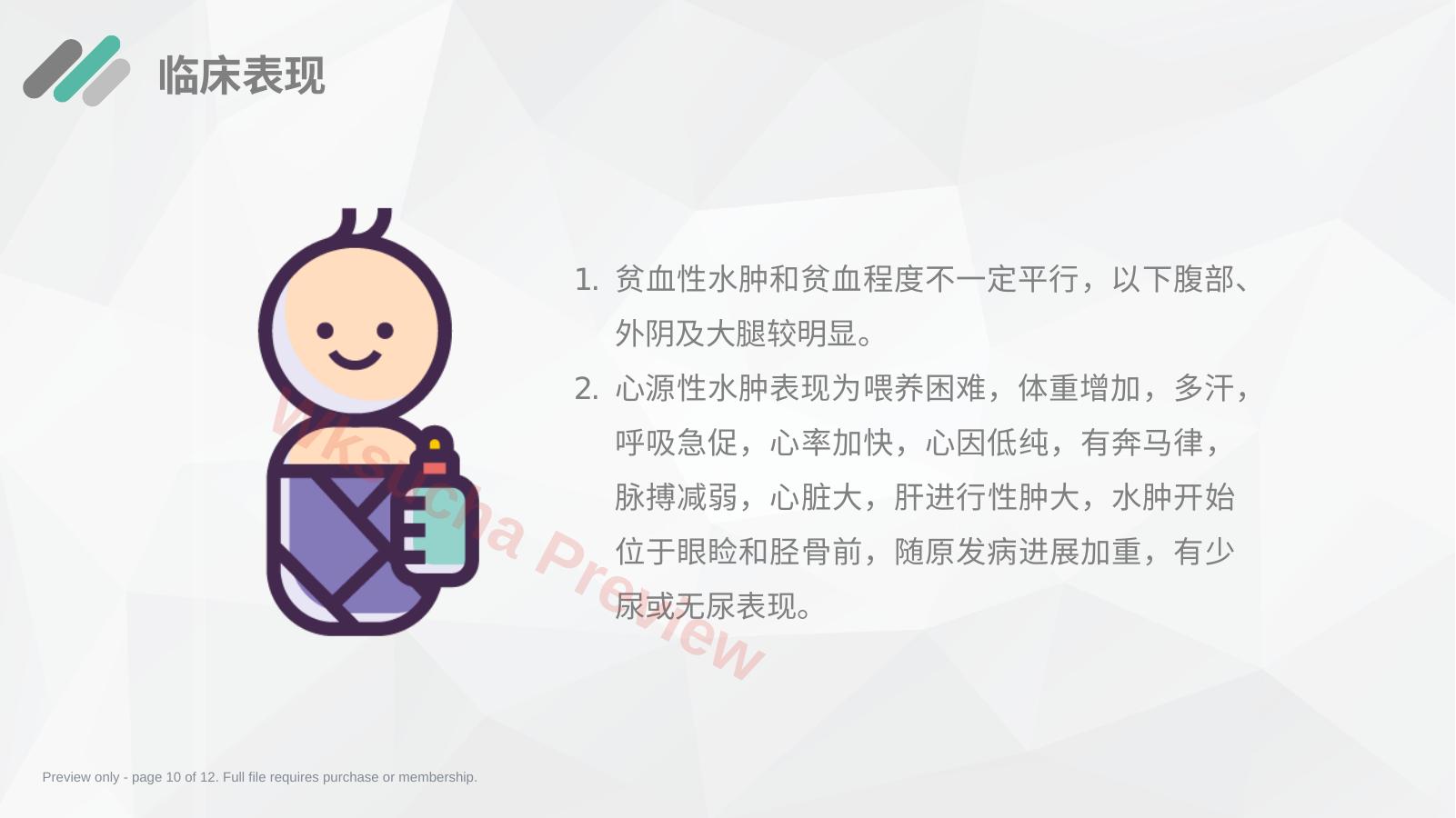 临床表现

1. 贫血性水肿和贫血程度不一定平行，以下腹部、外阴及大腿较明显。
2. 心源性水肿表现为喂养困难，体重增加，多汗，呼吸急促，心率加快，心因低纯，有奔马律，脉搏减弱，心脏大，肝进行性肿大，水肿开始位于眼睑和胫骨前，随原发病进展加重，有少尿或无尿表现。

Wksucha Preview

Preview only - page 10 of 12. Full file requires purchase or membership.